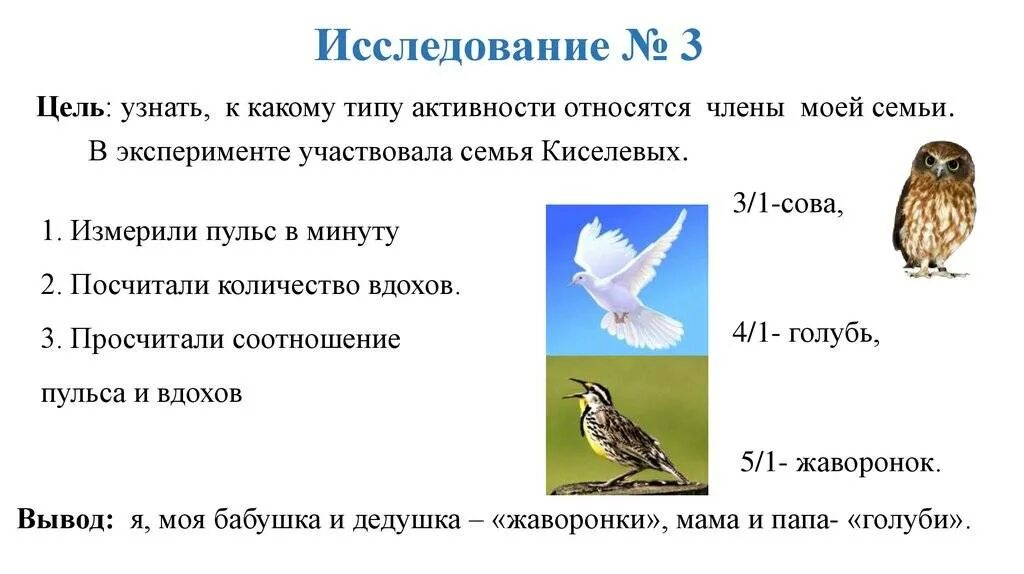 Исследование № 3

Цель: узнать, к какому типу активности относятся члены моей семьи.

В эксперименте участвовала семья Киселевых.

1. Измерили пульс в минуту

2. Посчитали количество вдохов.

3. Просчитали соотношение пульса и вдохов

3/1-сова,

4/1- голубь,

5/1- жаворонок.

Вывод: я, моя бабушка и дедушка – «жаворонки», мама и папа- «голуби».